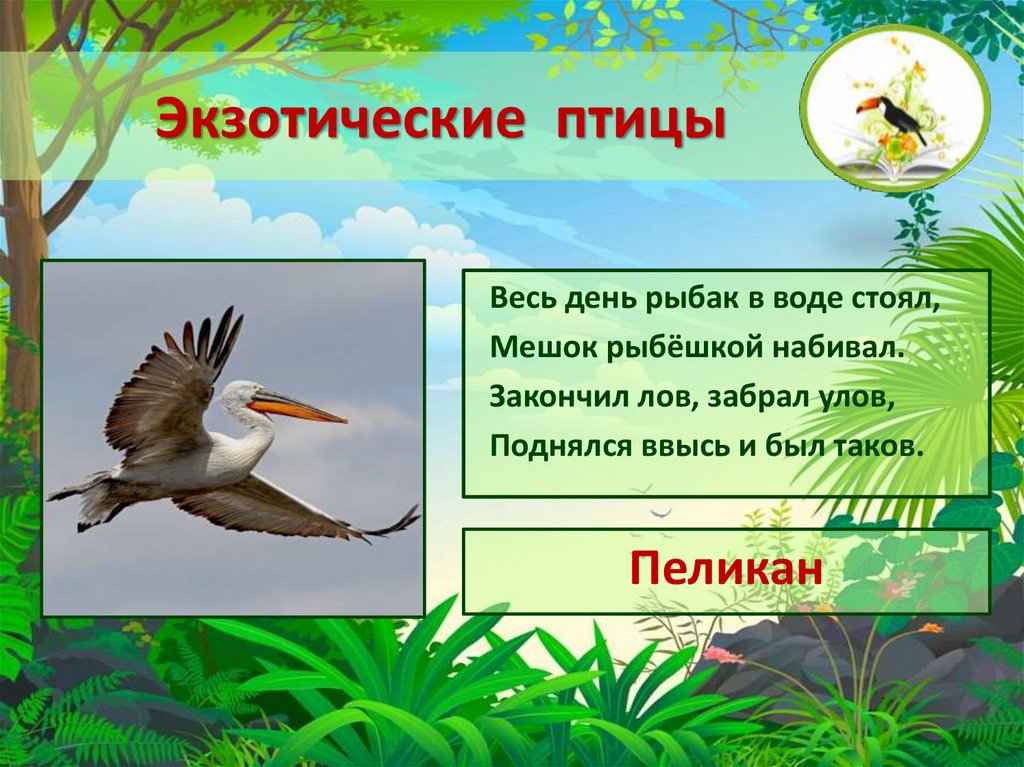 Экзотические птицы

Весь день рыбак в воде стоял,
Мешок рыбёшкой набивал.
Закончил лов, забрал улов,
Поднялся ввысь и был таков.

Пеликан